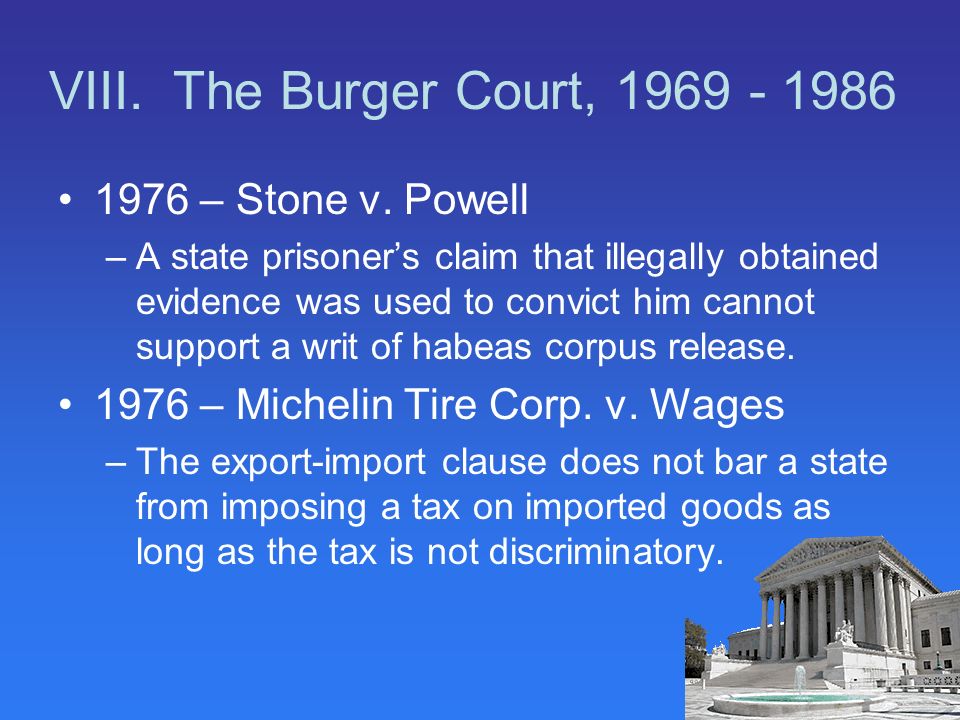 VIII. The Burger Court, 1969 - 1986

• 1976 – Stone v. Powell
– A state prisoner's claim that illegally obtained evidence was used to convict him cannot support a writ of habeas corpus release.

• 1976 – Michelin Tire Corp. v. Wages
– The export-import clause does not bar a state from imposing a tax on imported goods as long as the tax is not discriminatory.